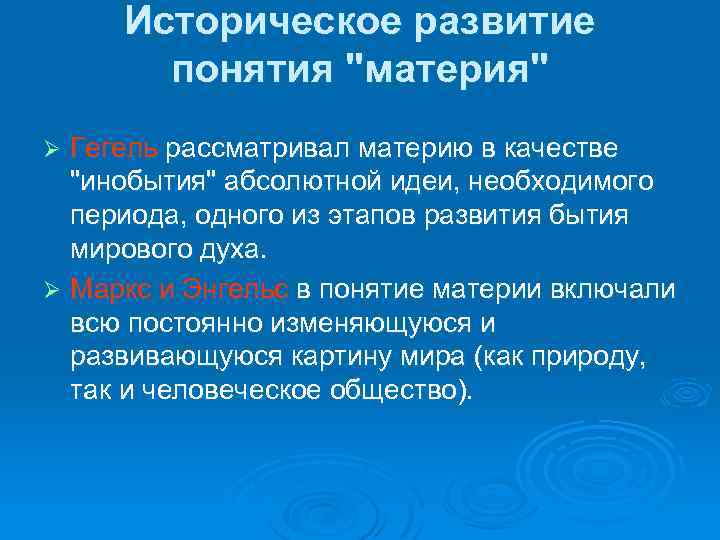 Историческое развитие понятия "материя"

➢ Гегель рассматривал материю в качестве "инобытия" абсолютной идеи, необходимого периода, одного из этапов развития бытия мирового духа.

➢ Маркс и Энгельс в понятие материи включали всю постоянно изменяющуюся и развивающуюся картину мира (как природу, так и человеческое общество).